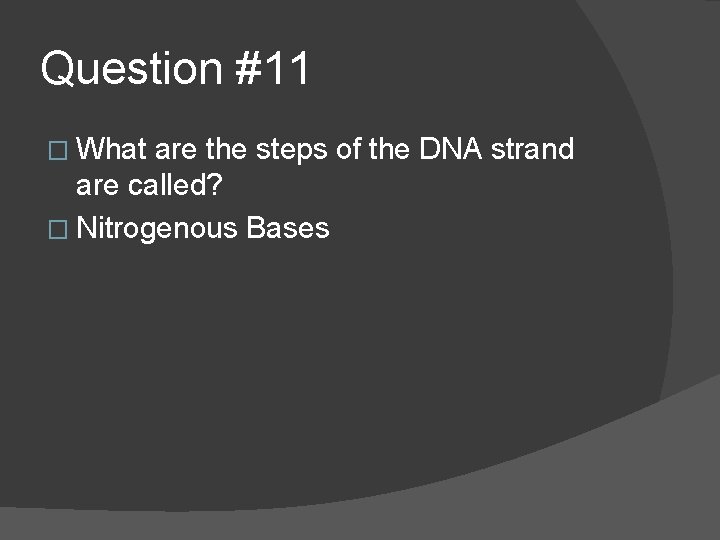 Question #11

□ What are the steps of the DNA strand are called?

□ Nitrogenous Bases